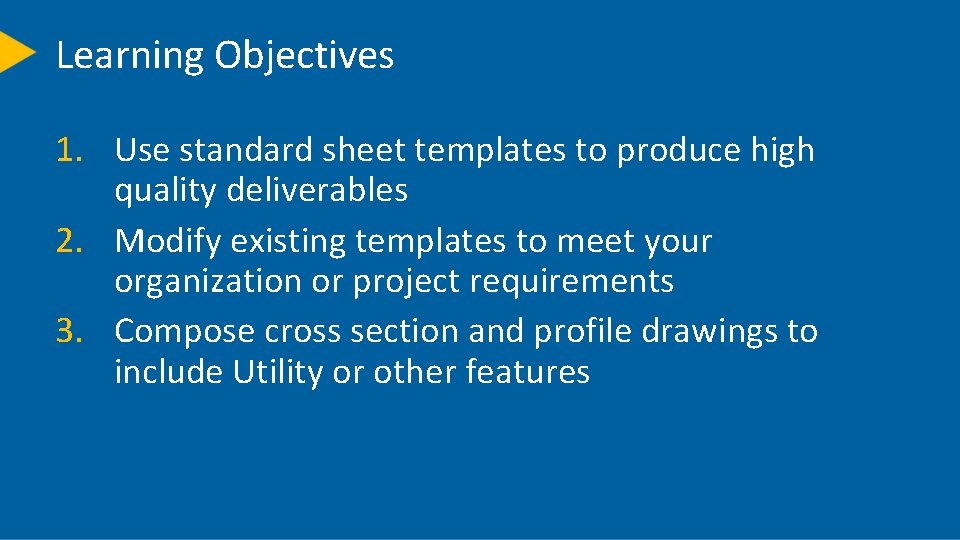 Learning Objectives

1. Use standard sheet templates to produce high quality deliverables
2. Modify existing templates to meet your organization or project requirements
3. Compose cross section and profile drawings to include Utility or other features